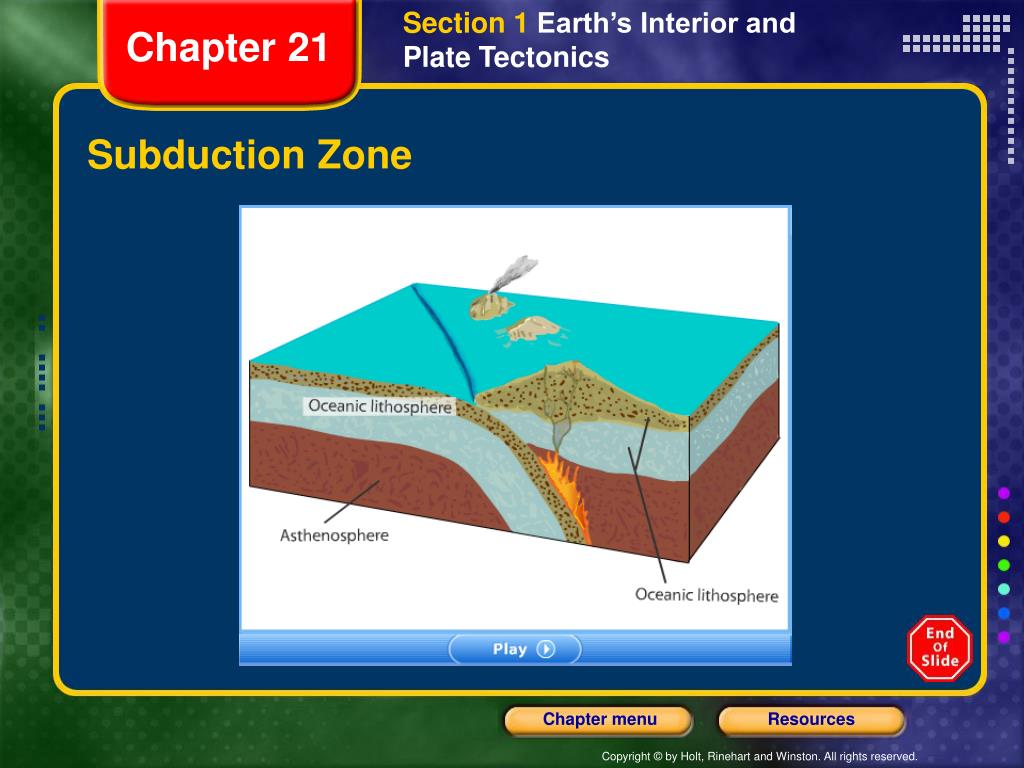 Chapter 21

Section 1 Earth's Interior and Plate Tectonics

Subduction Zone

Oceanic lithosphere

Asthenosphere

Oceanic lithosphere

Play

End Of Slide

Chapter menu

Resources

Copyright © by Holt, Rinehart and Winston. All rights reserved.